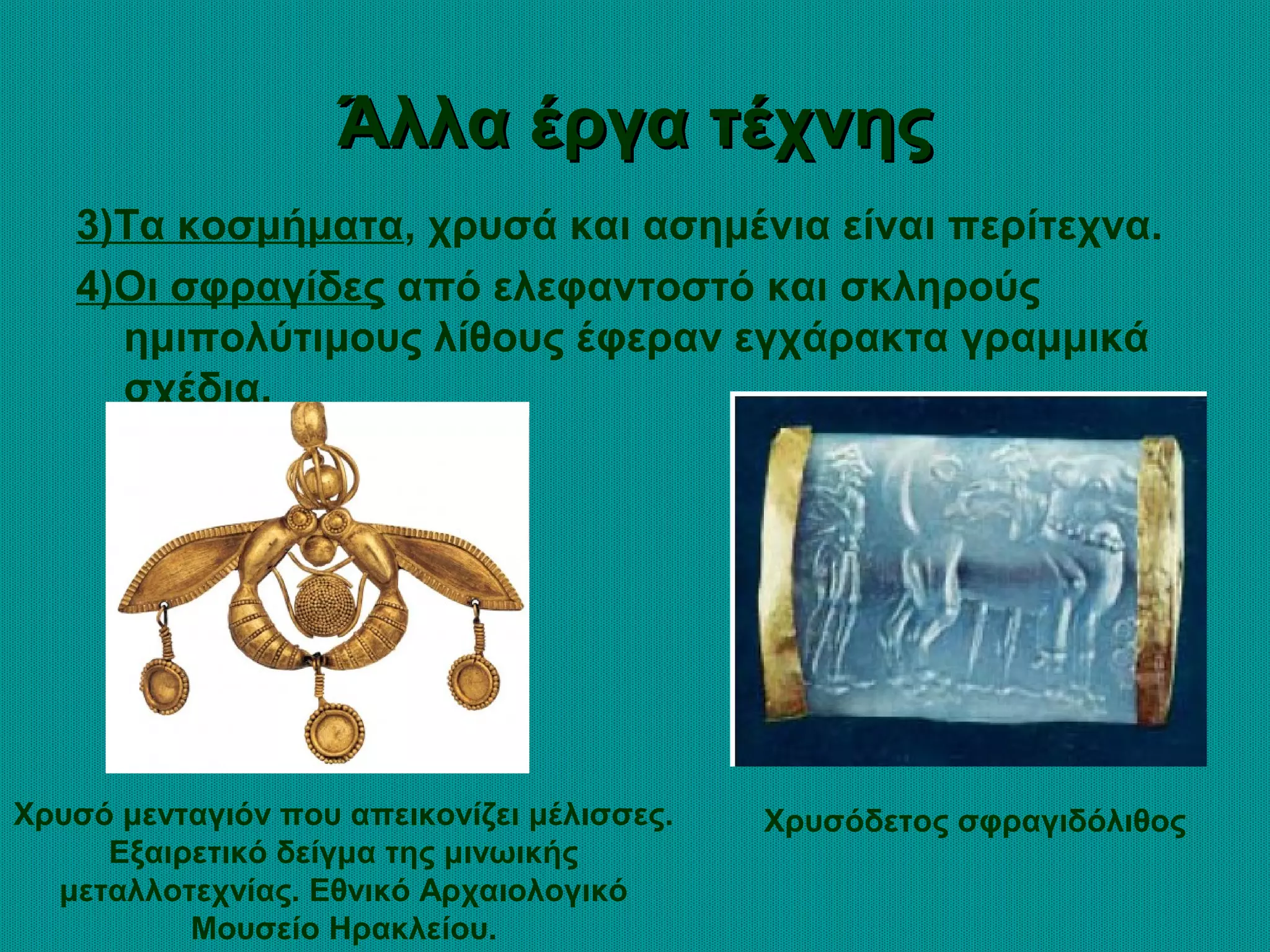 Άλλα έργα τέχνης

3)Τα κοσμήματα, χρυσά και ασημένια είναι περίτεχνα.

4)Οι σφραγίδες από ελεφαντοστό και σκληρούς ημιπολύτιμους λίθους έφεραν εγχάρακτα γραμμικά σχέδια.

Χρυσό μενταγιόν που απεικονίζει μέλισσες. Εξαιρετικό δείγμα της μινωικής μεταλλοτεχνίας. Εθνικό Αρχαιολογικό Μουσείο Ηρακλείου.

Χρυσόδετος σφραγιδόλιθος